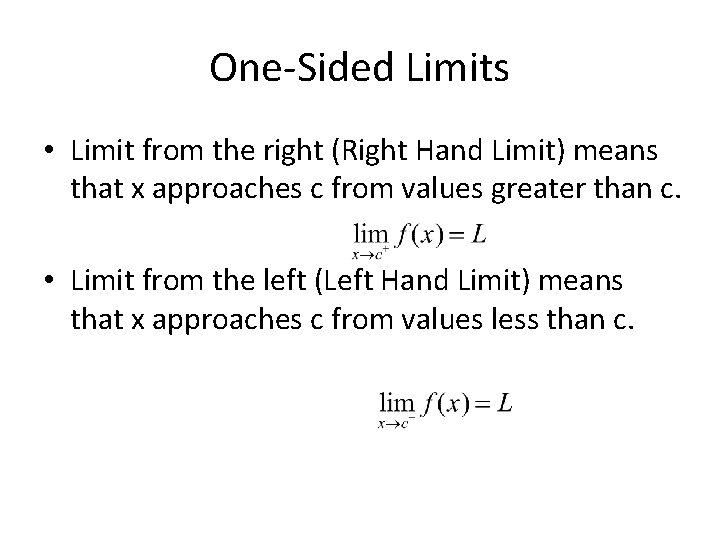 One-Sided Limits

• Limit from the right (Right Hand Limit) means that x approaches c from values greater than c.

$\lim_{x \to c^+} f(x) = L$

• Limit from the left (Left Hand Limit) means that x approaches c from values less than c.

$\lim_{x \to c^-} f(x) = L$